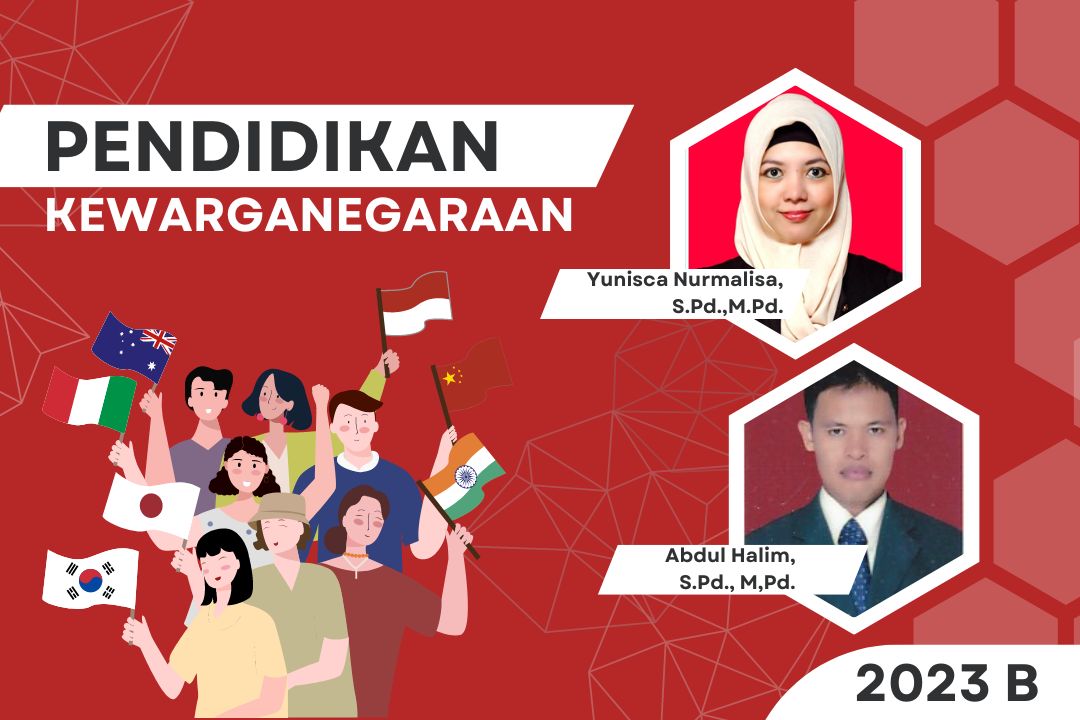 PENDIDIKAN
KEWARGANEGARAAN

Yunisca Nurmalisa, S.Pd.,M.Pd.

Abdul Halim, S.Pd., M,Pd.

2023 B